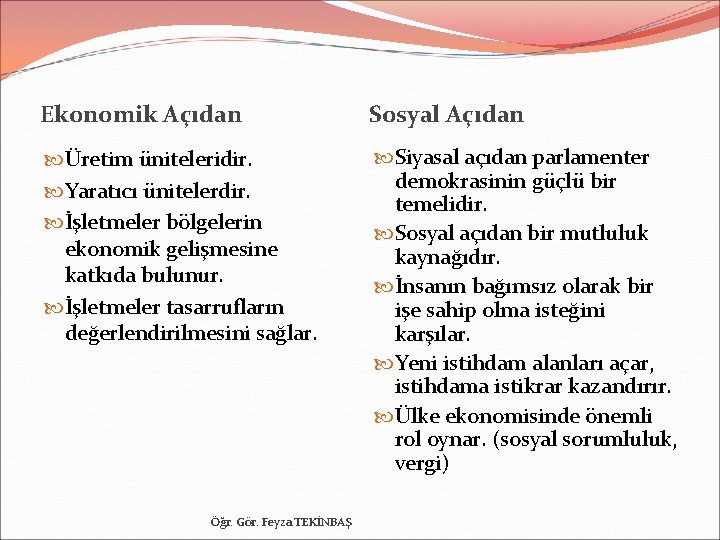 Ekonomik Açıdan

Üretim üniteleridir.

Yaratıcı ünitelerdir.

İşletmeler bölgelerin ekonomik gelişmesine katkıda bulunur.

İşletmeler tasarrufların değerlendirilmesini sağlar.

Sosyal Açıdan

Siyasal açıdan parlamenter demokrasinin güçlü bir temelidir.

Sosyal açıdan bir mutluluk kaynağıdır.

İnsanın bağımsız olarak bir işe sahip olma isteğini karşılar.

Yeni istihdam alanları açar, istihdama istikrar kazandırır.

Ülke ekonomisinde önemli rol oynar. (sosyal sorumluluk, vergi)

Öğr. Gör. Feyza TEKİNBAŞ